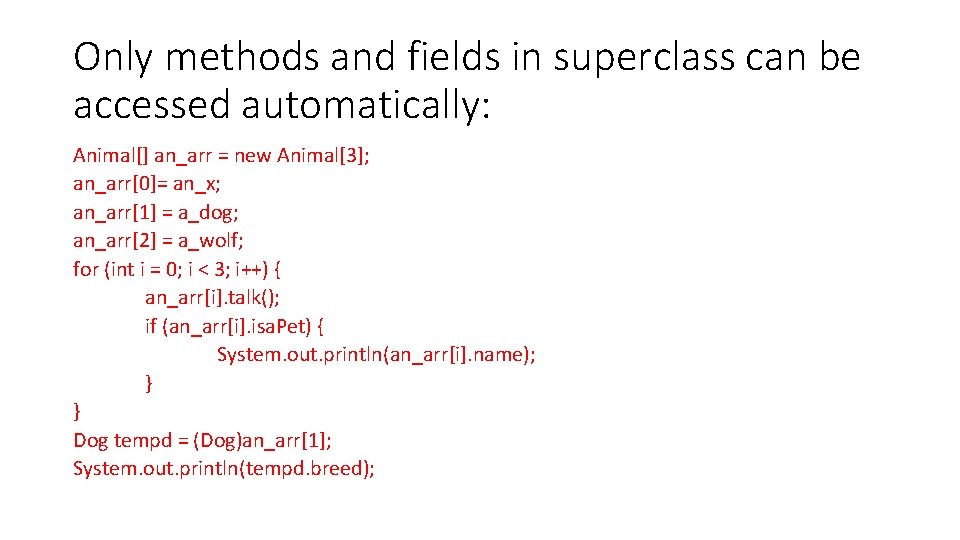 Only methods and fields in superclass can be accessed automatically:

Animal[] an_arr = new Animal[3];
an_arr[0]= an_x;
an_arr[1] = a_dog;
an_arr[2] = a_wolf;
for (int i = 0; i < 3; i++) {
an_arr[i].talk();
if (an_arr[i].isaPet) {
System.out.println(an_arr[i].name);
}
}
Dog tempd = (Dog)an_arr[1];
System.out.println(tempd.breed);